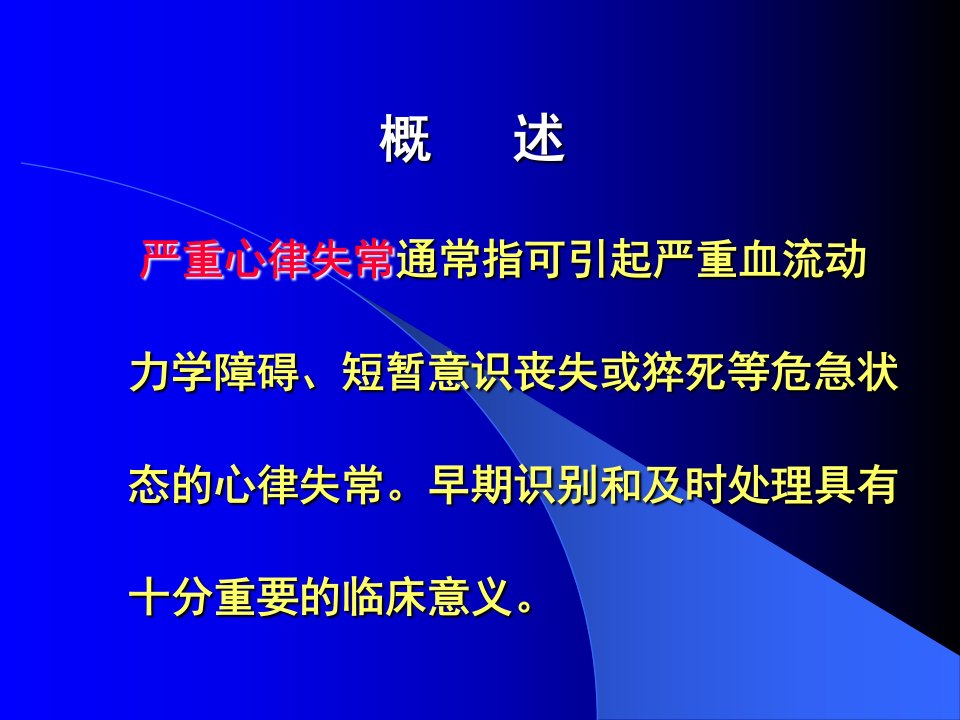 概　述

严重心律失常通常指可引起严重血流动力学障碍、短暂意识丧失或猝死等危急状态的心律失常。早期识别和及时处理具有十分重要的临床意义。